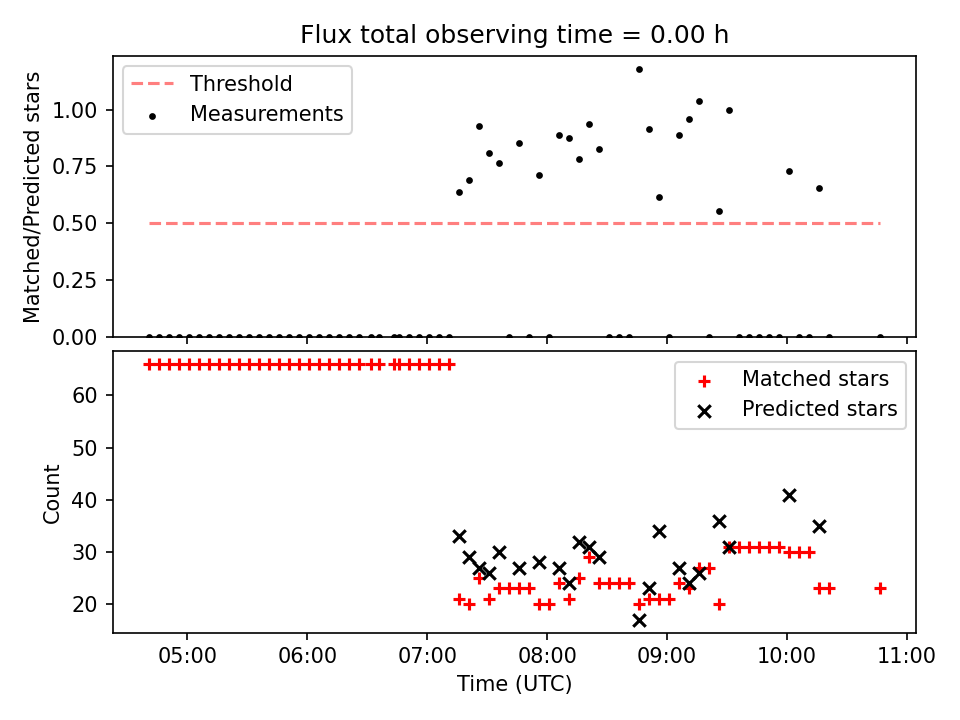 Flux total observing time = 0.00 h

Threshold
Measurements

Matched/Predicted stars

1.00
0.75
0.50
0.25
0.00

Matched stars
Predicted stars

Count

60
50
40
30
20

05:00
06:00
07:00
08:00
09:00
10:00
11:00

Time (UTC)